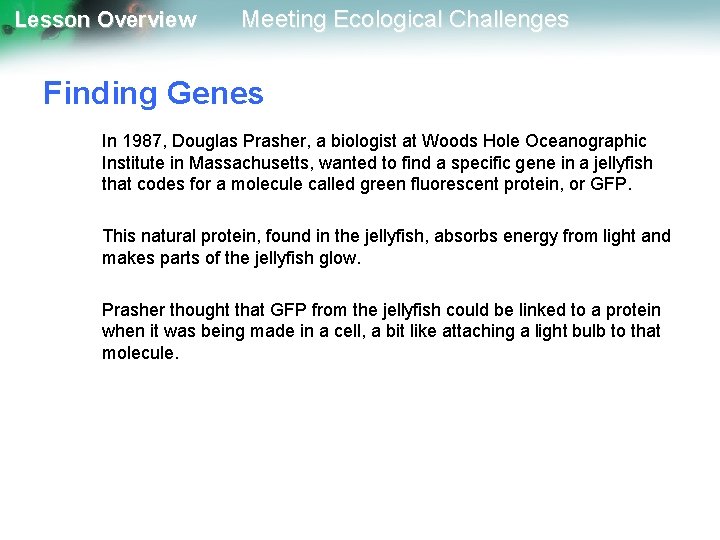 Lesson Overview Meeting Ecological Challenges

Finding Genes

In 1987, Douglas Prasher, a biologist at Woods Hole Oceanographic Institute in Massachusetts, wanted to find a specific gene in a jellyfish that codes for a molecule called green fluorescent protein, or GFP.

This natural protein, found in the jellyfish, absorbs energy from light and makes parts of the jellyfish glow.

Prasher thought that GFP from the jellyfish could be linked to a protein when it was being made in a cell, a bit like attaching a light bulb to that molecule.